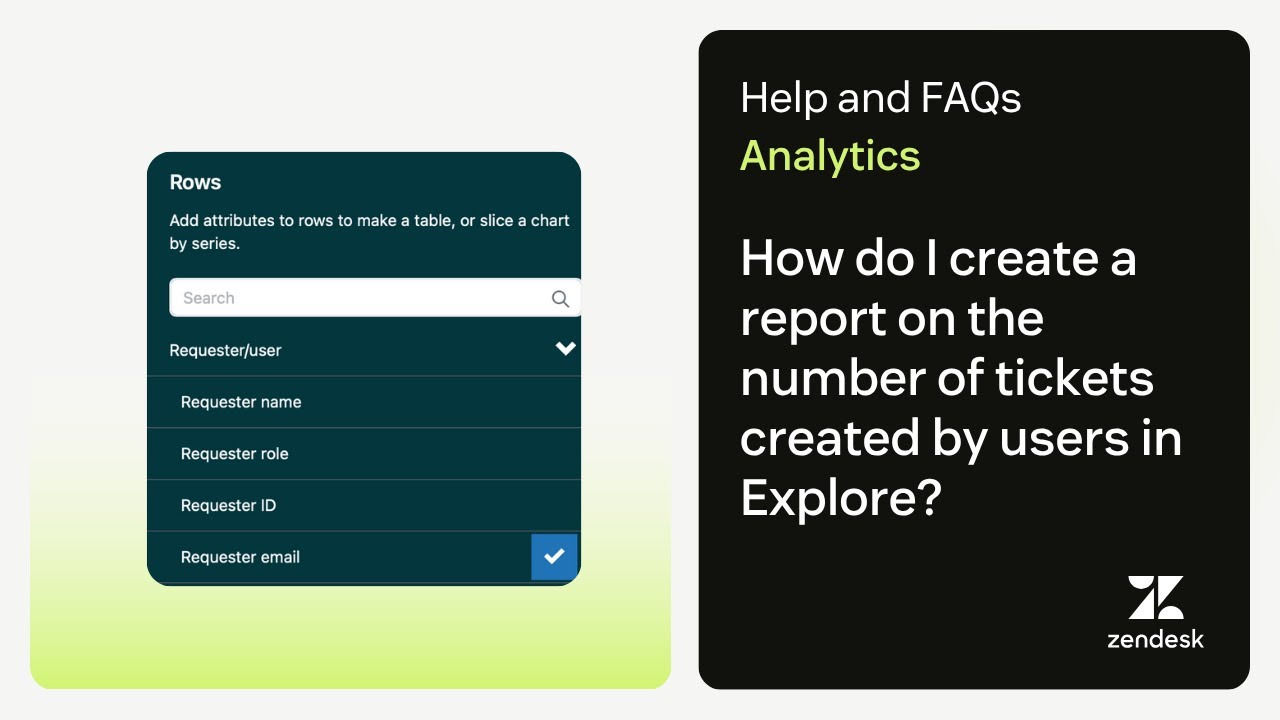 Rows

Add attributes to rows to make a table, or slice a chart by series.

Search

Requester/user

Requester name

Requester role

Requester ID

Requester email

Help and FAQs

Analytics

How do I create a report on the number of tickets created by users in Explore?

zendesk